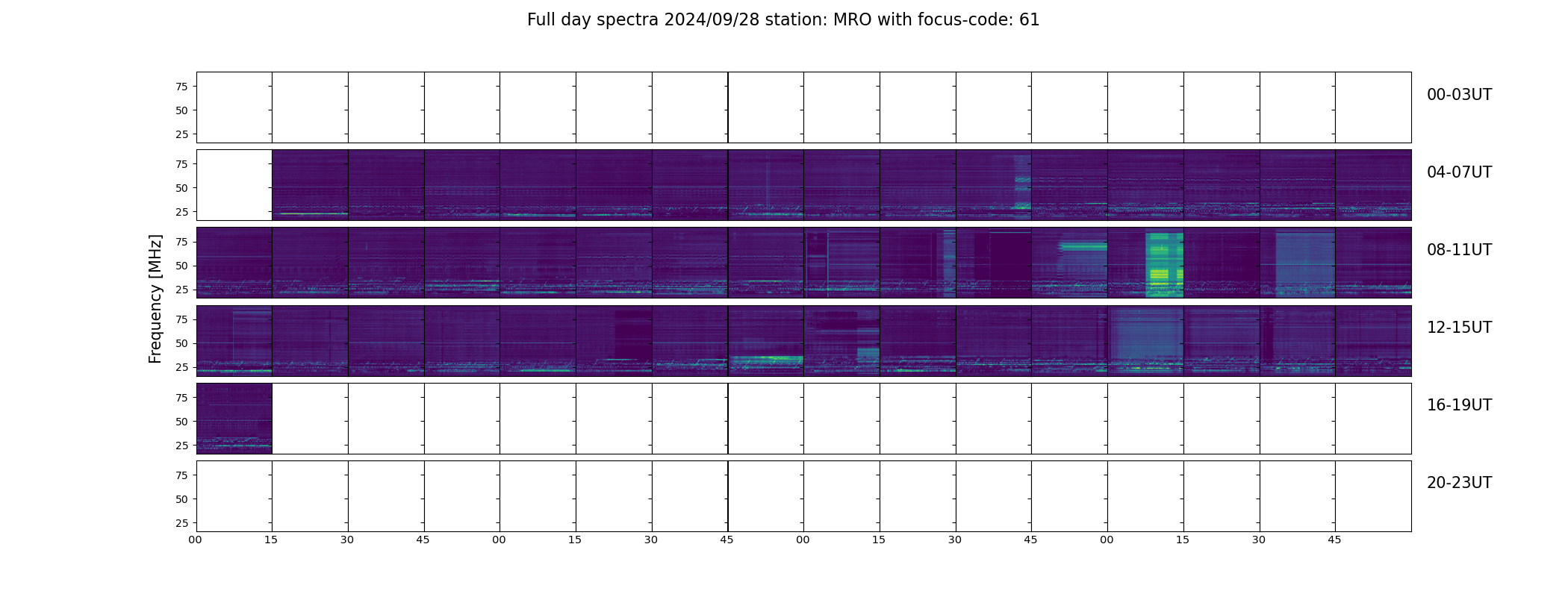 Full day spectra 2024/09/28 station: MRO with focus-code: 61

Frequency [MHz]

75
50
25

00-03UT

75
50
25

04-07UT

75
50
25

08-11UT

75
50
25

12-15UT

75
50
25

16-19UT

75
50
25

20-23UT

00 15 30 45 00 15 30 45 00 15 30 45 00 15 30 45